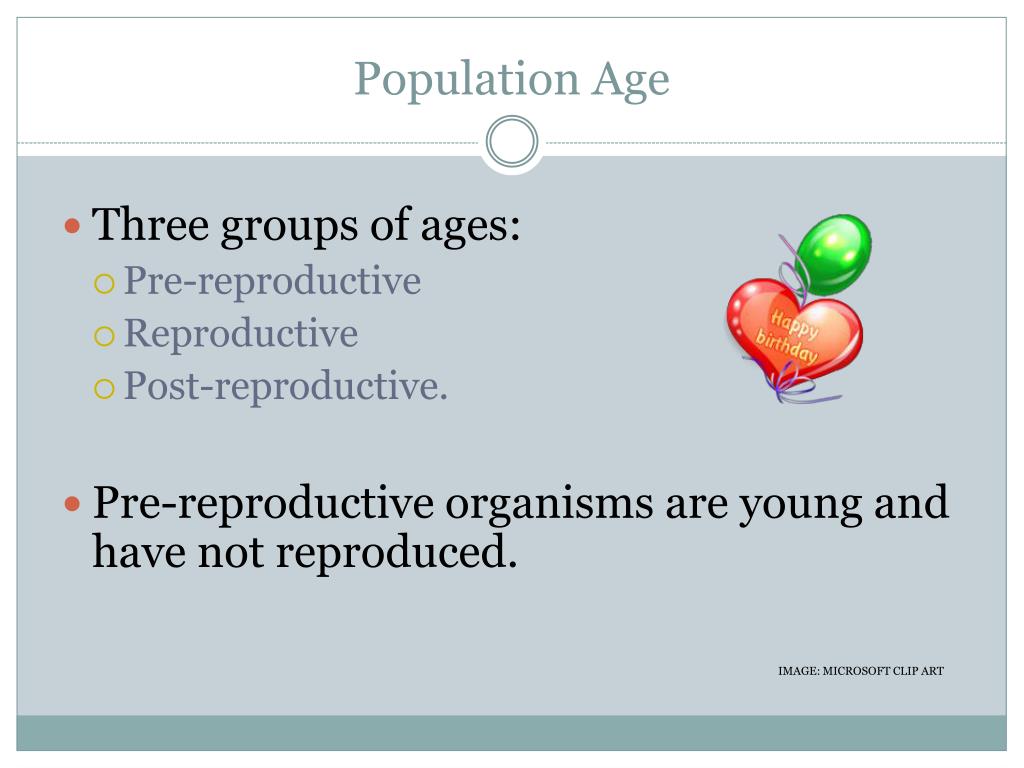 Population Age

Three groups of ages:
Pre-reproductive
Reproductive
Post-reproductive.

Happy birthday

Pre-reproductive organisms are young and have not reproduced.

IMAGE: MICROSOFT CLIP ART